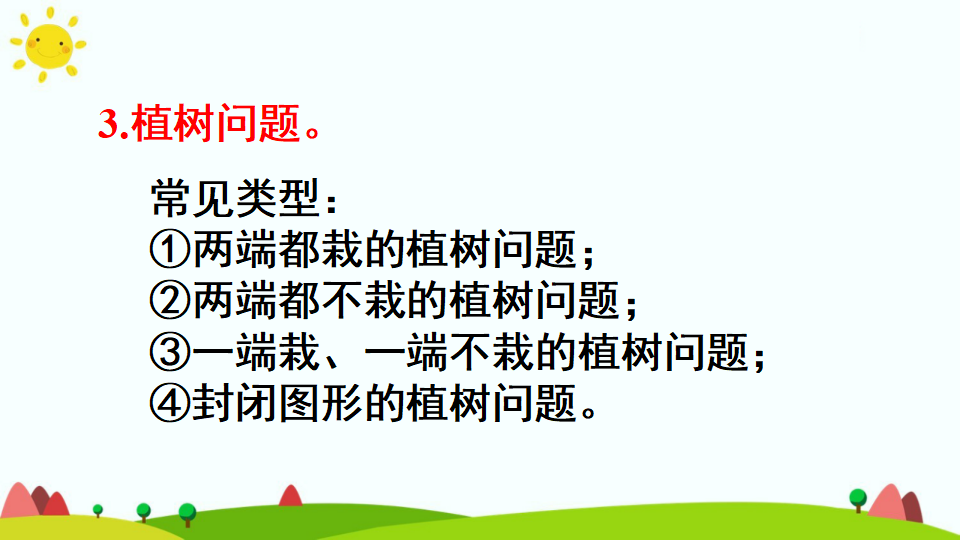 3.植树问题。

常见类型：
①两端都栽的植树问题；
②两端都不栽的植树问题；
③一端栽、一端不栽的植树问题；
④封闭图形的植树问题。